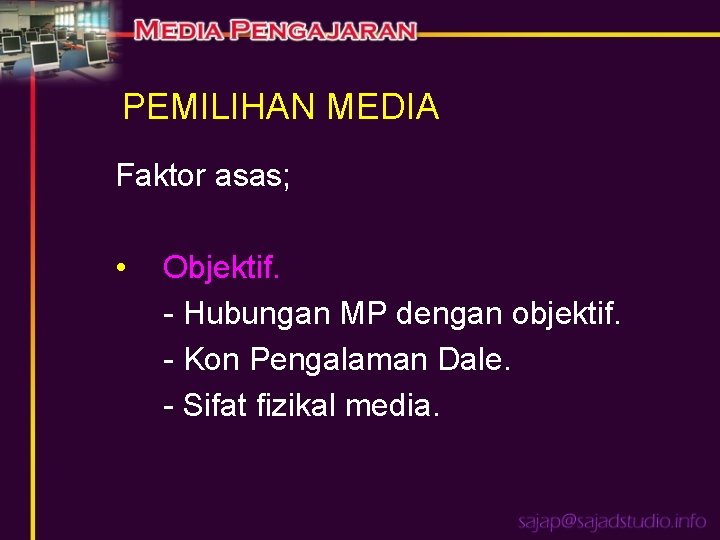 MEDIA PENGAJARAN

PEMILIHAN MEDIA

Faktor asas;

• Objektif.
- Hubungan MP dengan objektif.
- Kon Pengalaman Dale.
- Sifat fizikal media.

sajap@sajadstudio.info